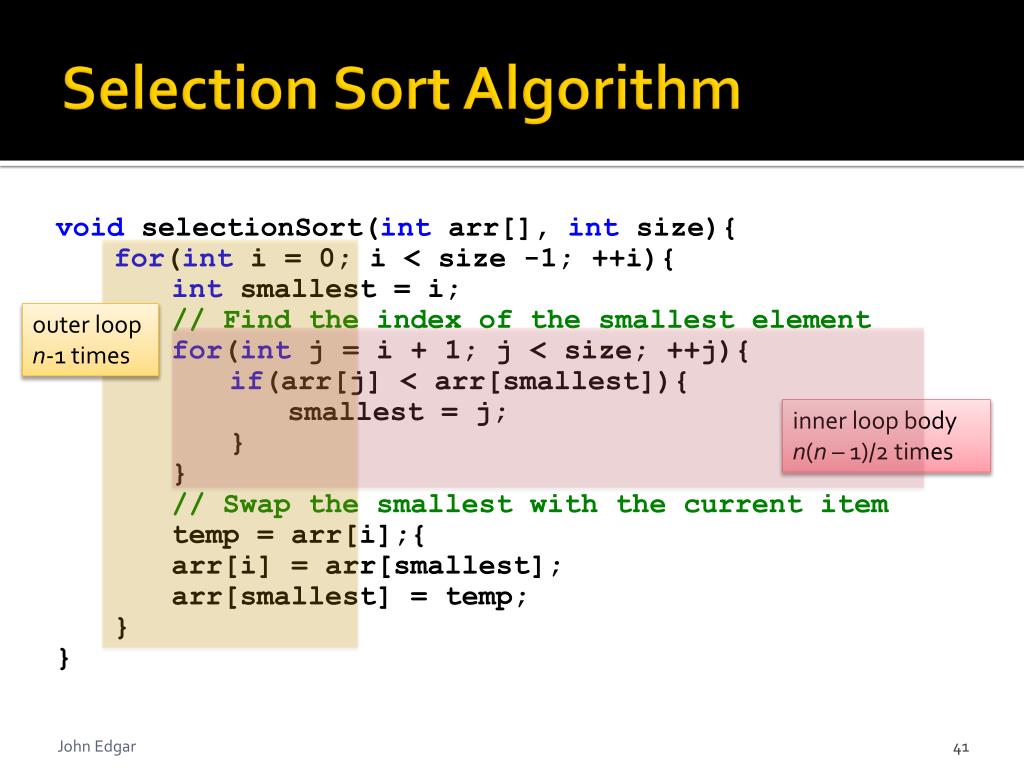 Selection Sort Algorithm

void selectionSort(int arr[], int size){
for(int i = 0; i < size -1; ++i){
int smallest = i;
// Find the index of the smallest element
for(int j = i + 1; j < size; ++j){
if(arr[j] < arr[smallest]){
smallest = j;
}
}
// Swap the smallest with the current item
temp = arr[i];{
arr[i] = arr[smallest];
arr[smallest] = temp;
}
}

outer loop
$n$-1 times

inner loop body
$n(n-1)/2$ times

John Edgar

41